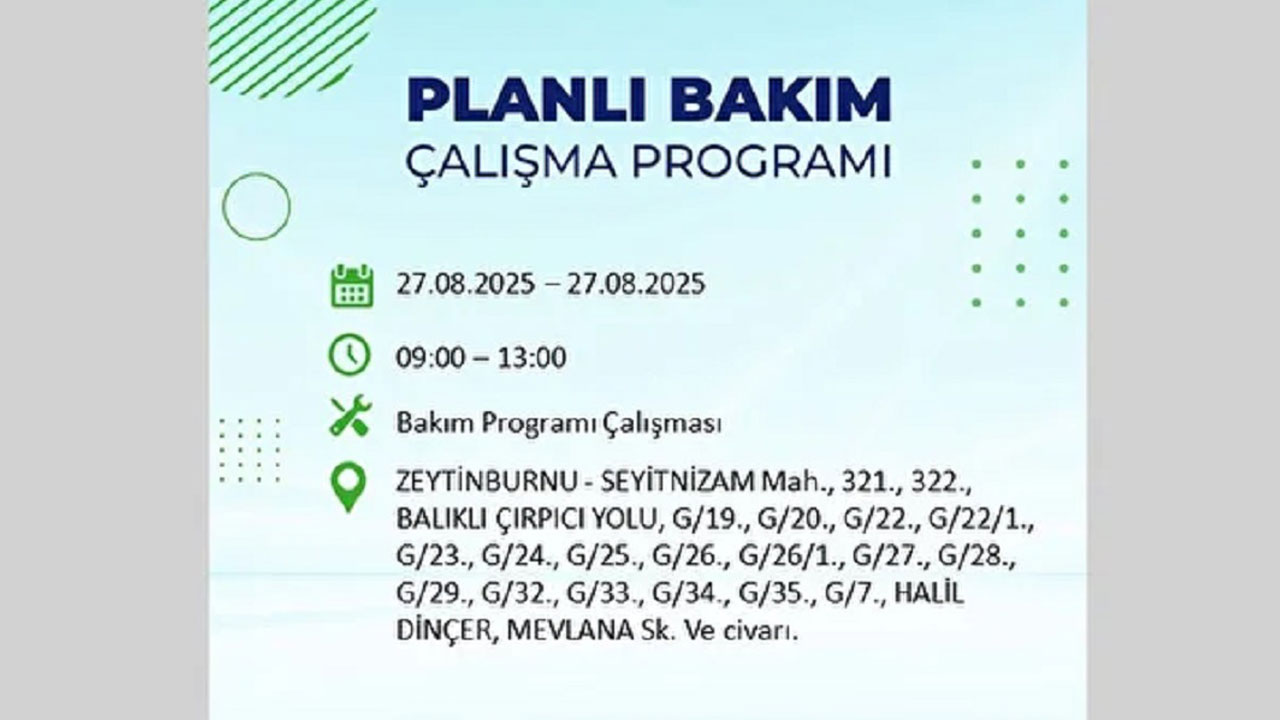 PLANLI BAKIM
ÇALIŞMA PROGRAMI

27.08.2025 – 27.08.2025

09:00 – 13:00

Bakım Programı Çalışması

ZEYTİNBURNU - SEYİTNİZAM Mah., 321., 322., BALIKLI ÇIRPICI YOLU, G/19., G/20., G/22., G/22/1., G/23., G/24., G/25., G/26., G/26/1., G/27., G/28., G/29., G/32., G/33., G/34., G/35., G/7., HALİL DİNÇER, MEVLANA Sk. Ve civarı.